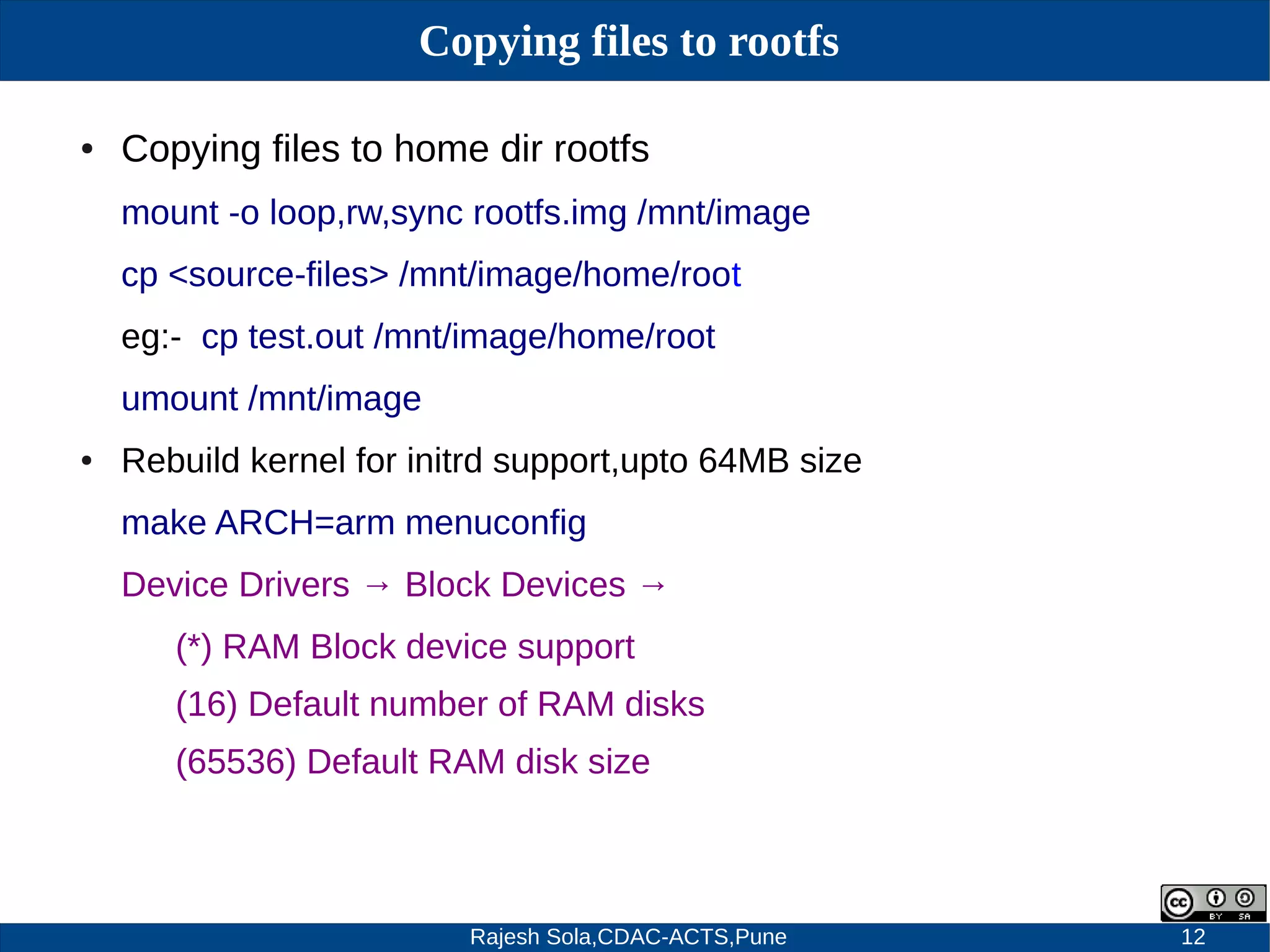 Copying files to rootfs

• Copying files to home dir rootfs

mount -o loop,rw,sync rootfs.img /mnt/image

cp <source-files> /mnt/image/home/root

eg:- cp test.out /mnt/image/home/root

umount /mnt/image

• Rebuild kernel for initrd support,upto 64MB size

make ARCH=arm menuconfig

Device Drivers → Block Devices →

(*) RAM Block device support

(16) Default number of RAM disks

(65536) Default RAM disk size

cc BY SA

Rajesh Sola,CDAC-ACTS,Pune 12